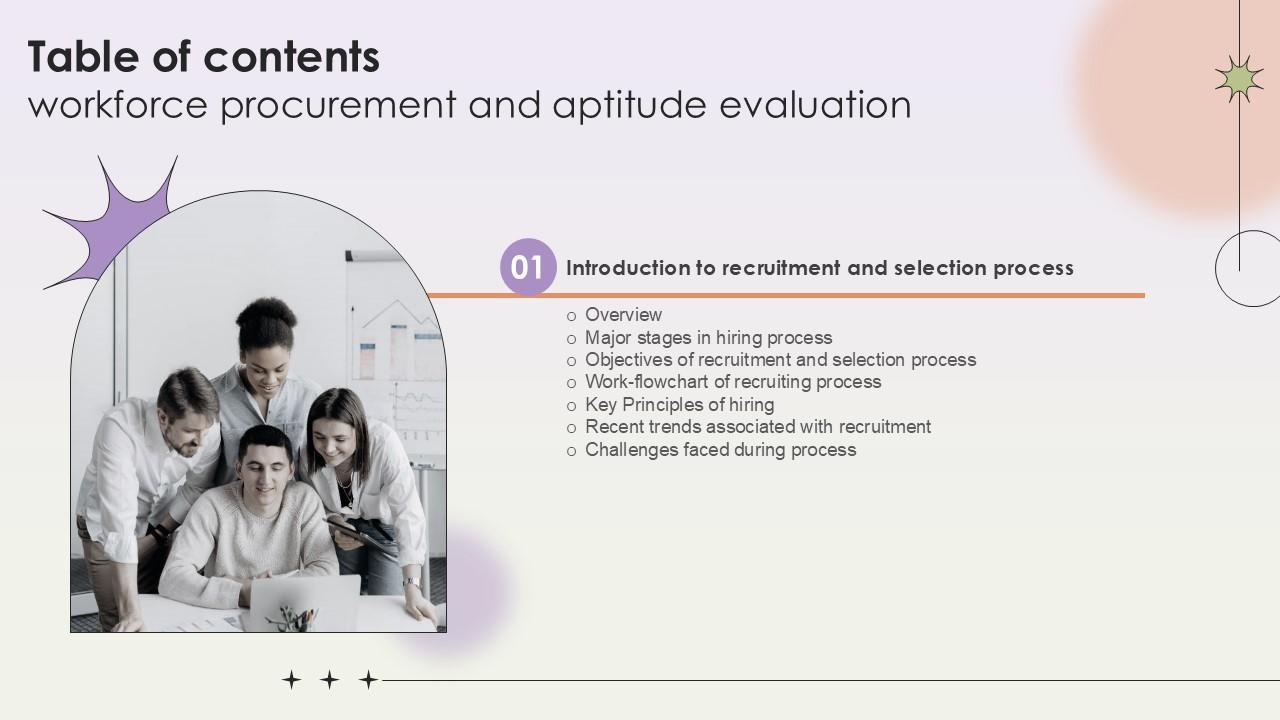 Table of contents
workforce procurement and aptitude evaluation

01 Introduction to recruitment and selection process

o Overview
o Major stages in hiring process
o Objectives of recruitment and selection process
o Work-flowchart of recruiting process
o Key Principles of hiring
o Recent trends associated with recruitment
o Challenges faced during process